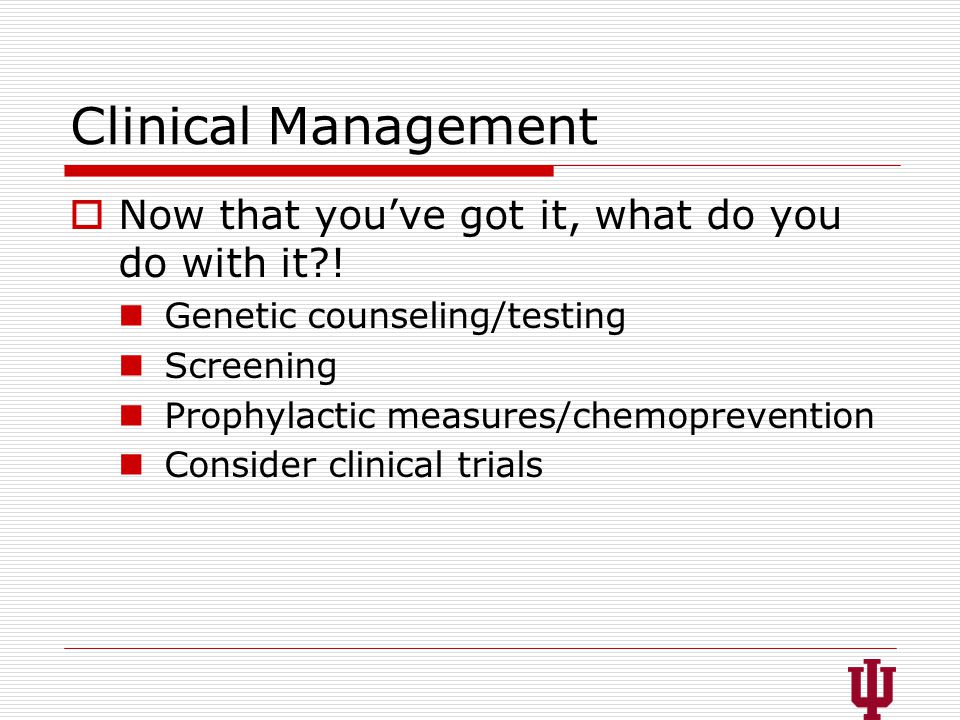 Clinical Management

Now that you’ve got it, what do you do with it?!

Genetic counseling/testing
Screening
Prophylactic measures/chemoprevention
Consider clinical trials